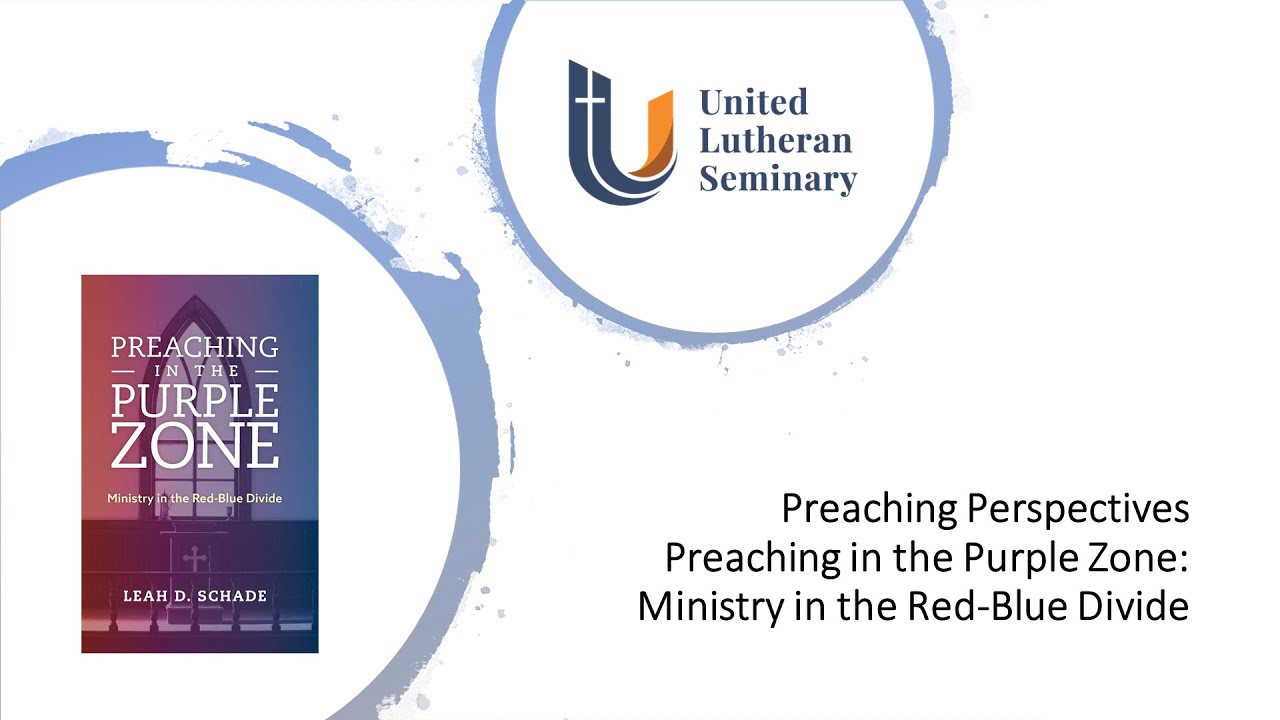 United Lutheran Seminary

PREACHING
IN THE
PURPLE
ZONE

Ministry in the Red-Blue Divide

LEAH D. SCHADE

Preaching Perspectives
Preaching in the Purple Zone: Ministry in the Red-Blue Divide